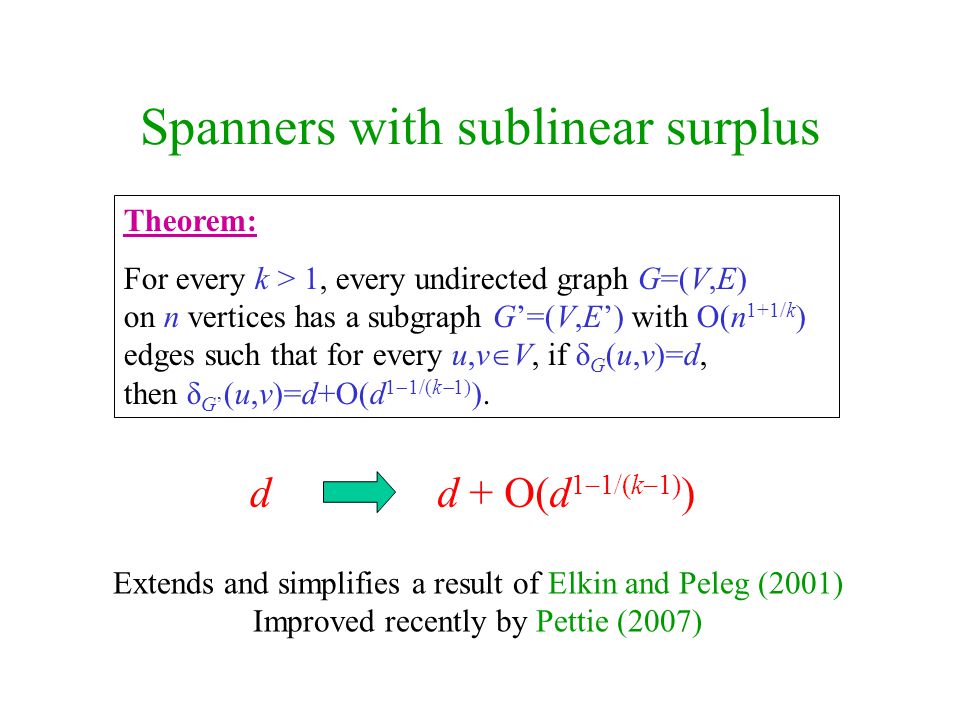 Spanners with sublinear surplus

Theorem:

For every $k > 1$, every undirected graph $G=(V,E)$ on $n$ vertices has a subgraph $G'=(V,E')$ with $O(n^{1+1/k})$ edges such that for every $u,v \in V$, if $\delta_G(u,v)=d$, then $\delta_{G'}(u,v)=d+O(d^{1-1/(k-1)})$.

$d$ $d + O(d^{1-1/(k-1)})$

Extends and simplifies a result of Elkin and Peleg (2001)
Improved recently by Pettie (2007)